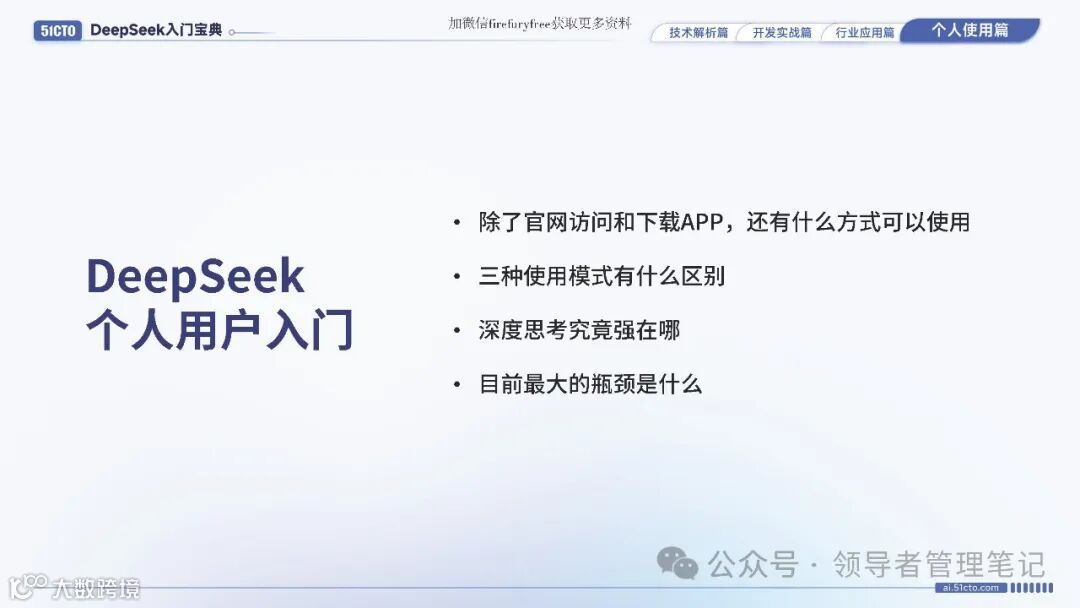 51CTO DeepSeek入门宝典

加微信firefuryfree获取更多资料

技术解析篇 开发实战篇 行业应用篇 个人使用篇

DeepSeek
个人用户入门

• 除了官网访问和下载APP，还有什么方式可以使用
• 三种使用模式有什么区别
• 深度思考究竟强在哪
• 目前最大的瓶颈是什么

公众号 · 领导者管理笔记

大数跨境

ai.51cto.com